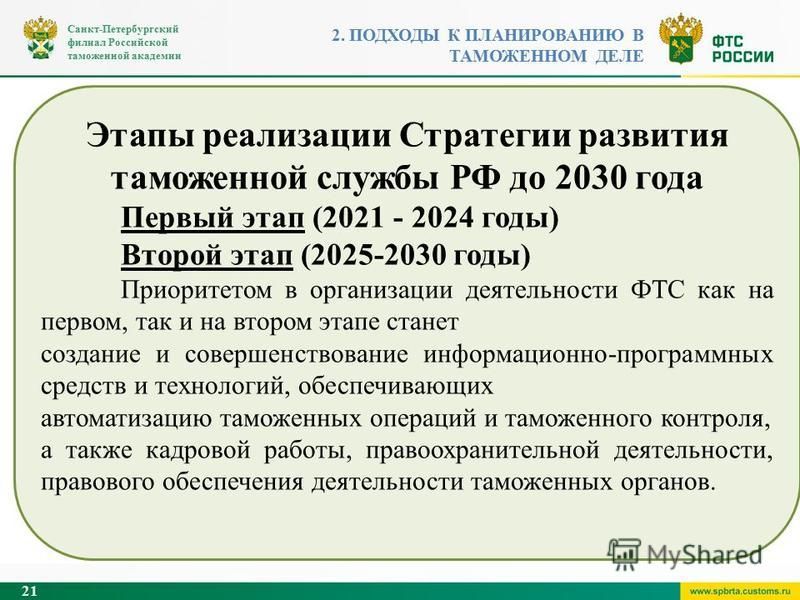 Санкт-Петербургский филиал Российской таможенной академии

2. ПОДХОДЫ К ПЛАНИРОВАНИЮ В ТАМОЖЕННОМ ДЕЛЕ

ФТС РОССИИ

Этапы реализации Стратегии развития таможенной службы РФ до 2030 года

Первый этап (2021 - 2024 годы)

Второй этап (2025-2030 годы)

Приоритетом в организации деятельности ФТС как на первом, так и на втором этапе станет

создание и совершенствование информационно-программных средств и технологий, обеспечивающих

автоматизацию таможенных операций и таможенного контроля, а также кадровой работы, правоохранительной деятельности, правового обеспечения деятельности таможенных органов.

MyShared

21

www.spbrta.customs.ru